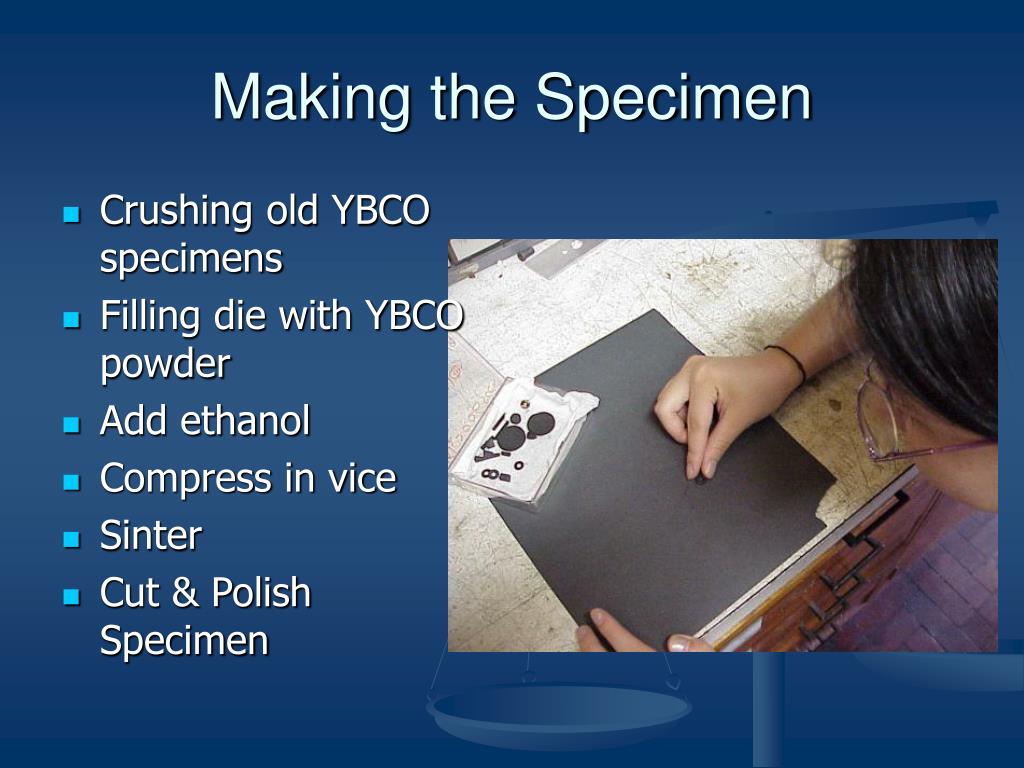 Making the Specimen

- Crushing old YBCO specimens
- Filling die with YBCO powder
- Add ethanol
- Compress in vice
- Sinter
- Cut & Polish Specimen